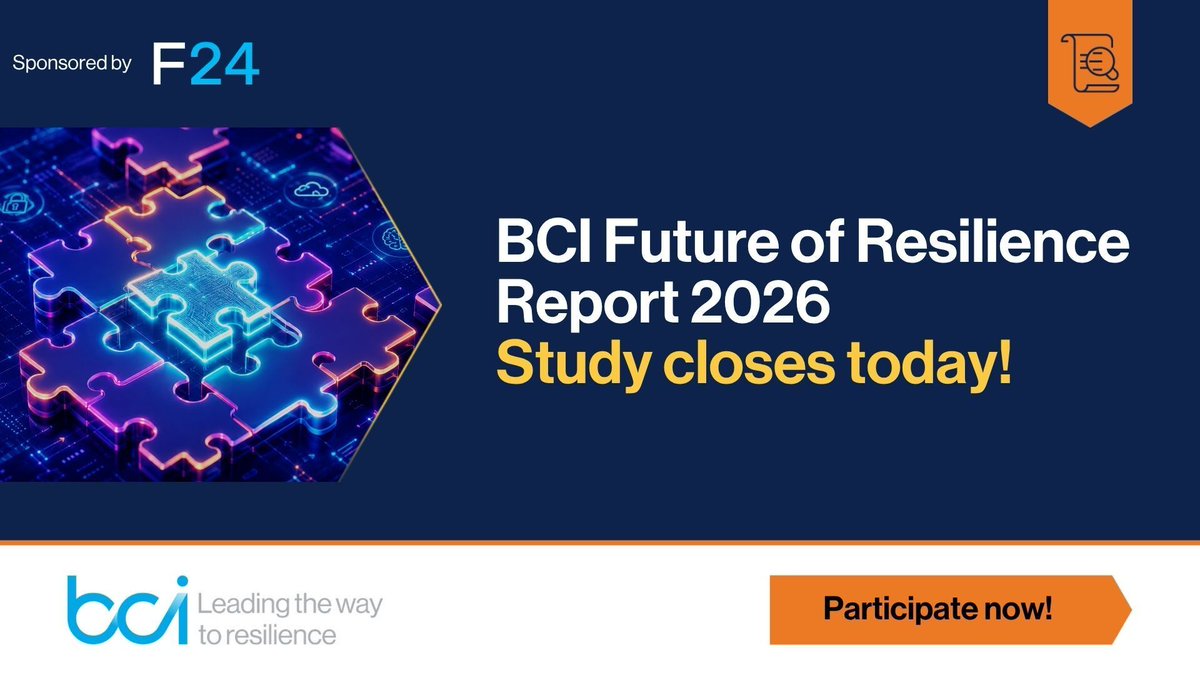 Sponsored by F24

BCI Future of Resilience Report 2026
Study closes today!

bci Leading the way to resilience

Participate now!